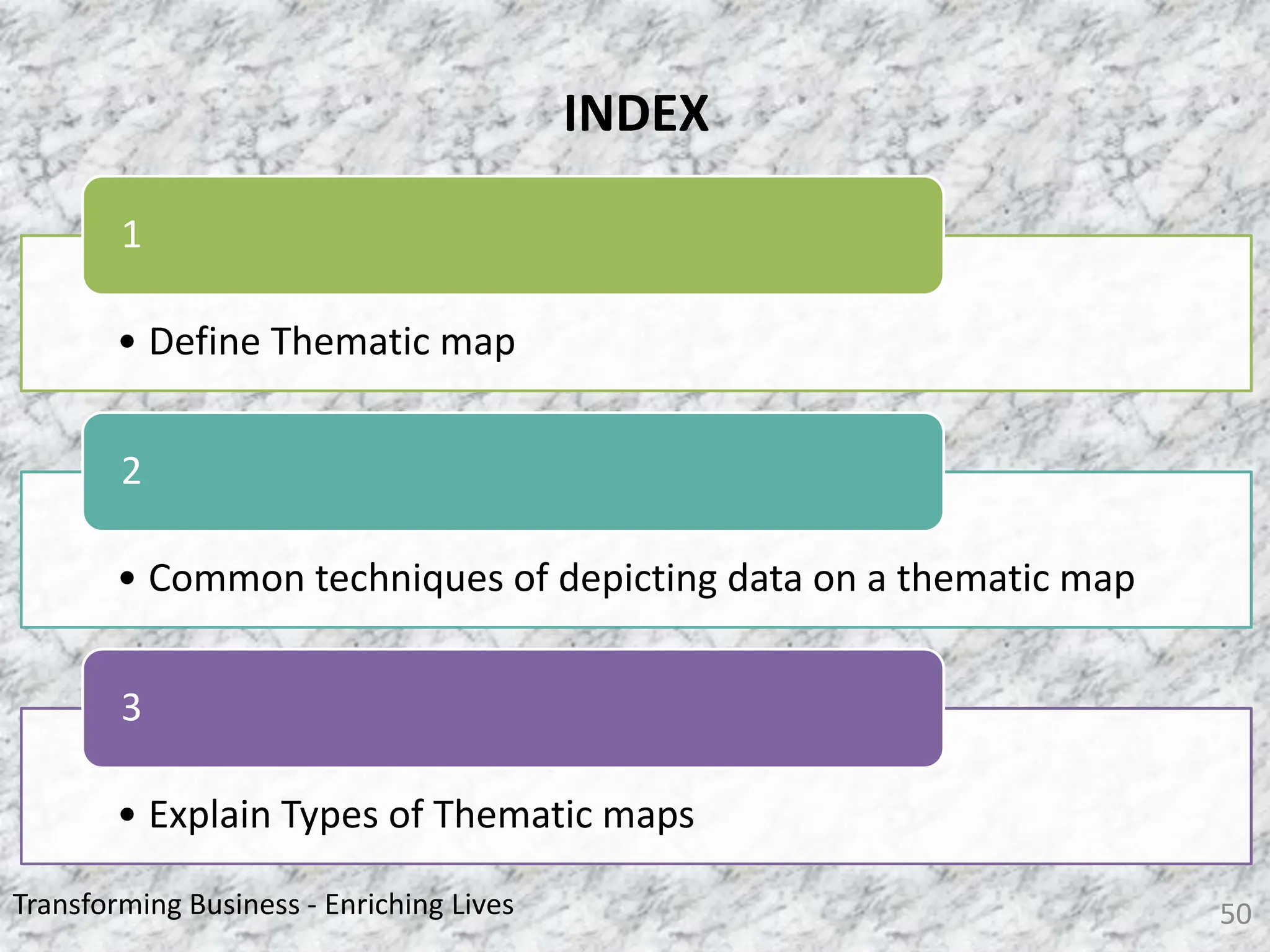 INDEX

1

• Define Thematic map

2

• Common techniques of depicting data on a thematic map

3

• Explain Types of Thematic maps

Transforming Business - Enriching Lives

50